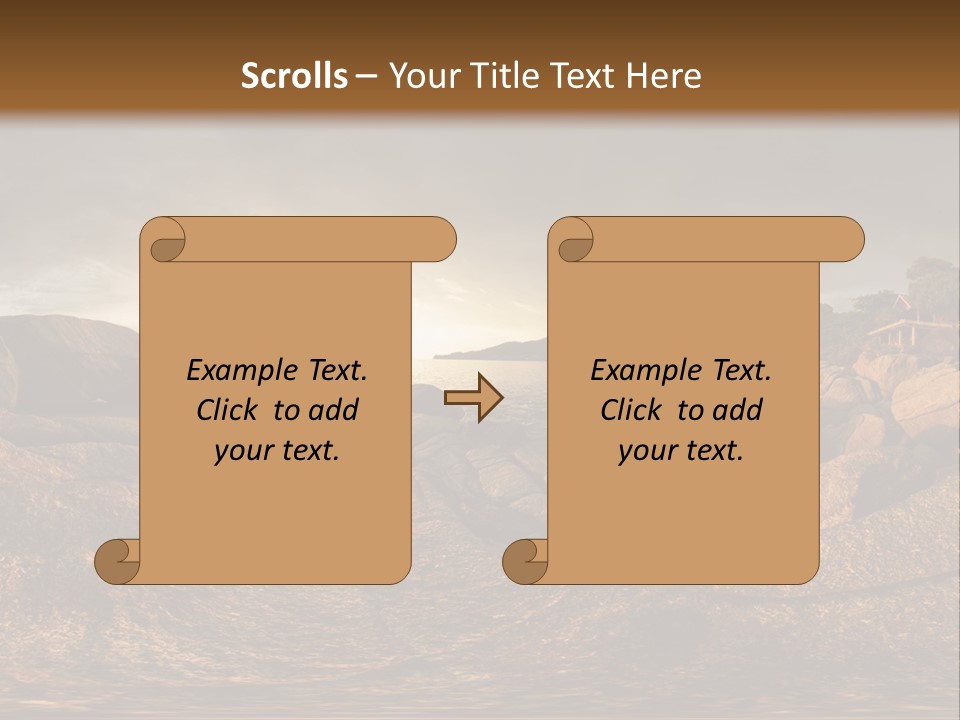 Scrolls – Your Title Text Here

Example Text. Click to add your text.

Example Text. Click to add your text.